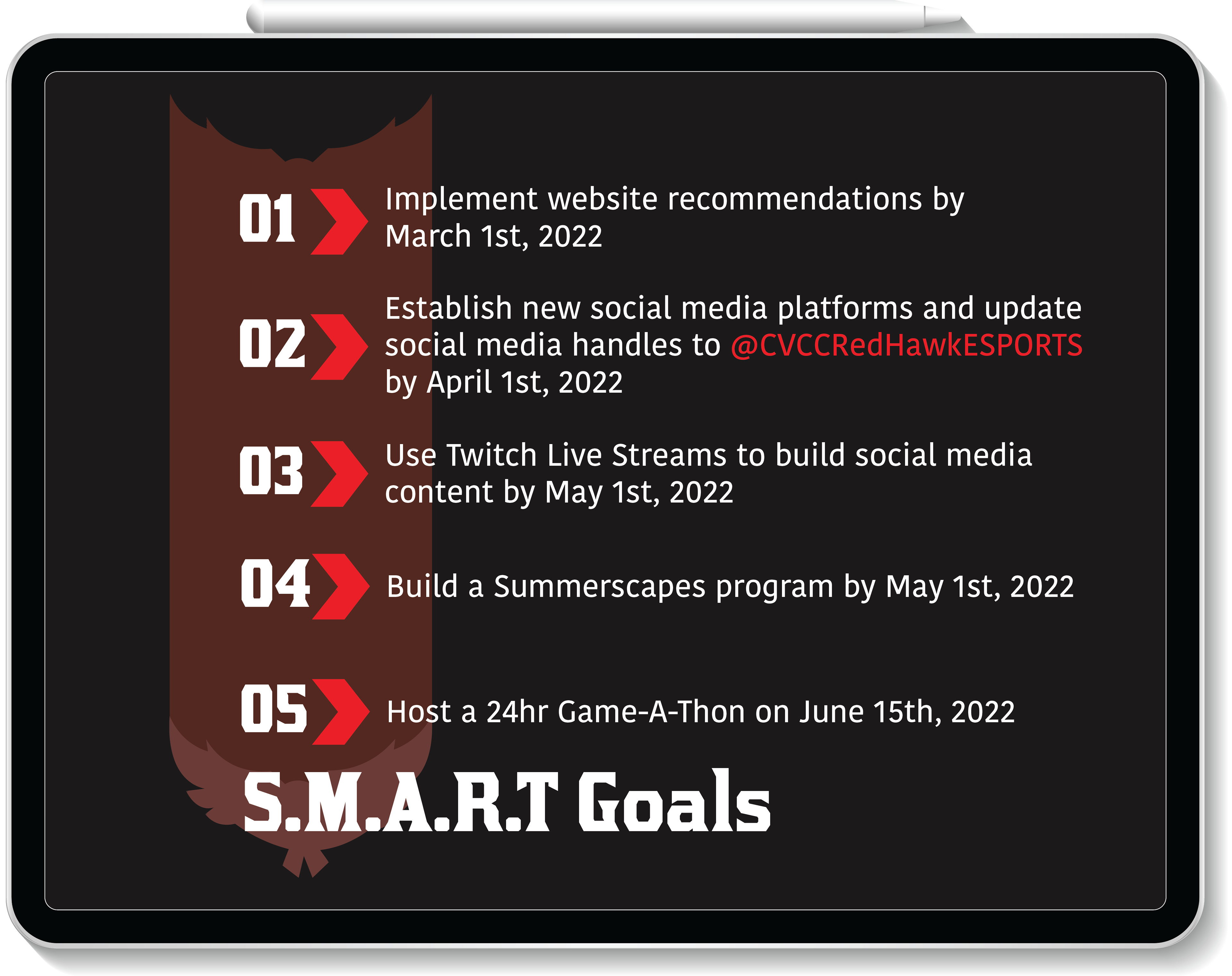 01 Implement website recommendations by March 1st, 2022

02 Establish new social media platforms and update social media handles to @CVCCRedHawkESPORTS by April 1st, 2022

03 Use Twitch Live Streams to build social media content by May 1st, 2022

04 Build a Summerscapes program by May 1st, 2022

05 Host a 24hr Game-A-Thon on June 15th, 2022

S.M.A.R.T Goals